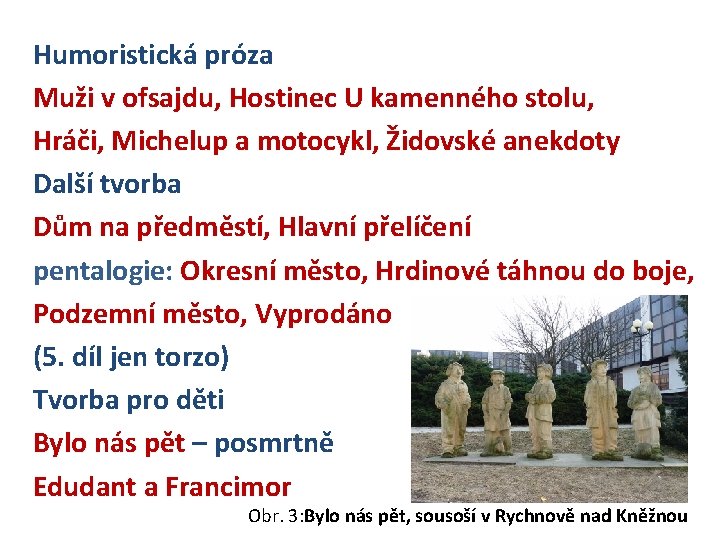 Humoristická próza
Muži v ofsajdu, Hostinec U kamenného stolu, Hráči, Michelup a motocykl, Židovské anekdoty
Další tvorba
Dům na předměstí, Hlavní přelíčení
pentalogie: Okresní město, Hrdinové táhnou do boje, Podzemní město, Vyprodáno
(5. díl jen torzo)
Tvorba pro děti
Bylo nás pět – posmrtně
Edudant a Francimor

Obr. 3:Bylo nás pět, sousoší v Rychnově nad Kněžnou